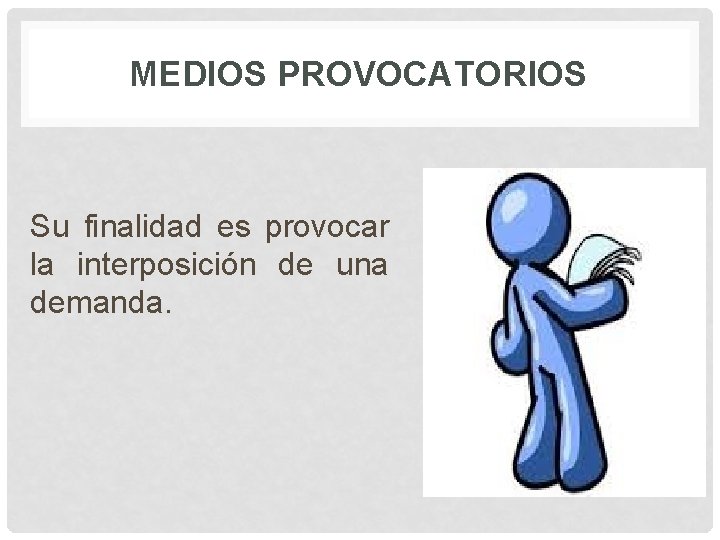 MEDIOS PROVOCATORIOS

Su finalidad es provocar la interposición de una demanda.